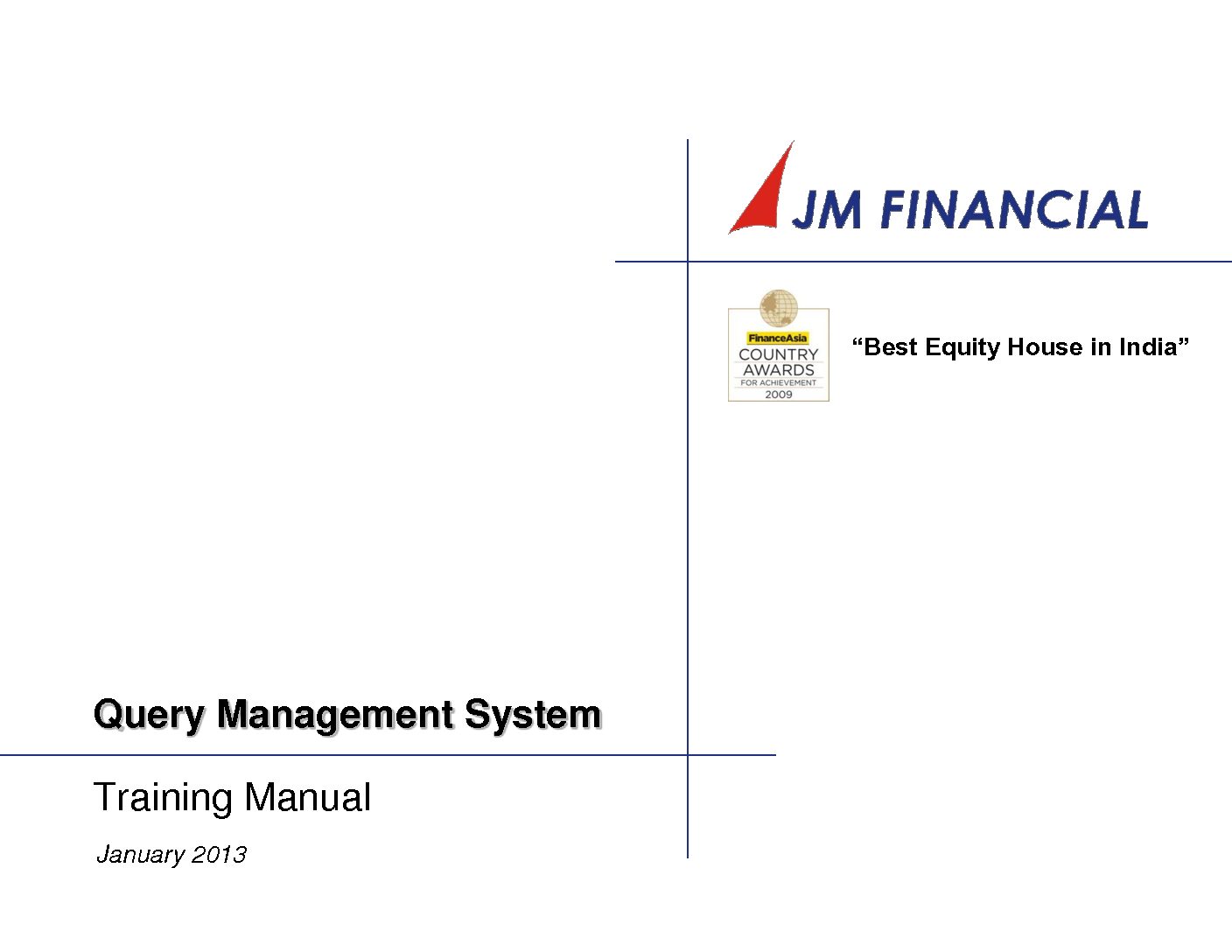 JM FINANCIAL

FinanceAsia
COUNTRY
AWARDS
FOR ACHIEVEMENT
2009

“Best Equity House in India”

Query Management System

Training Manual

January 2013